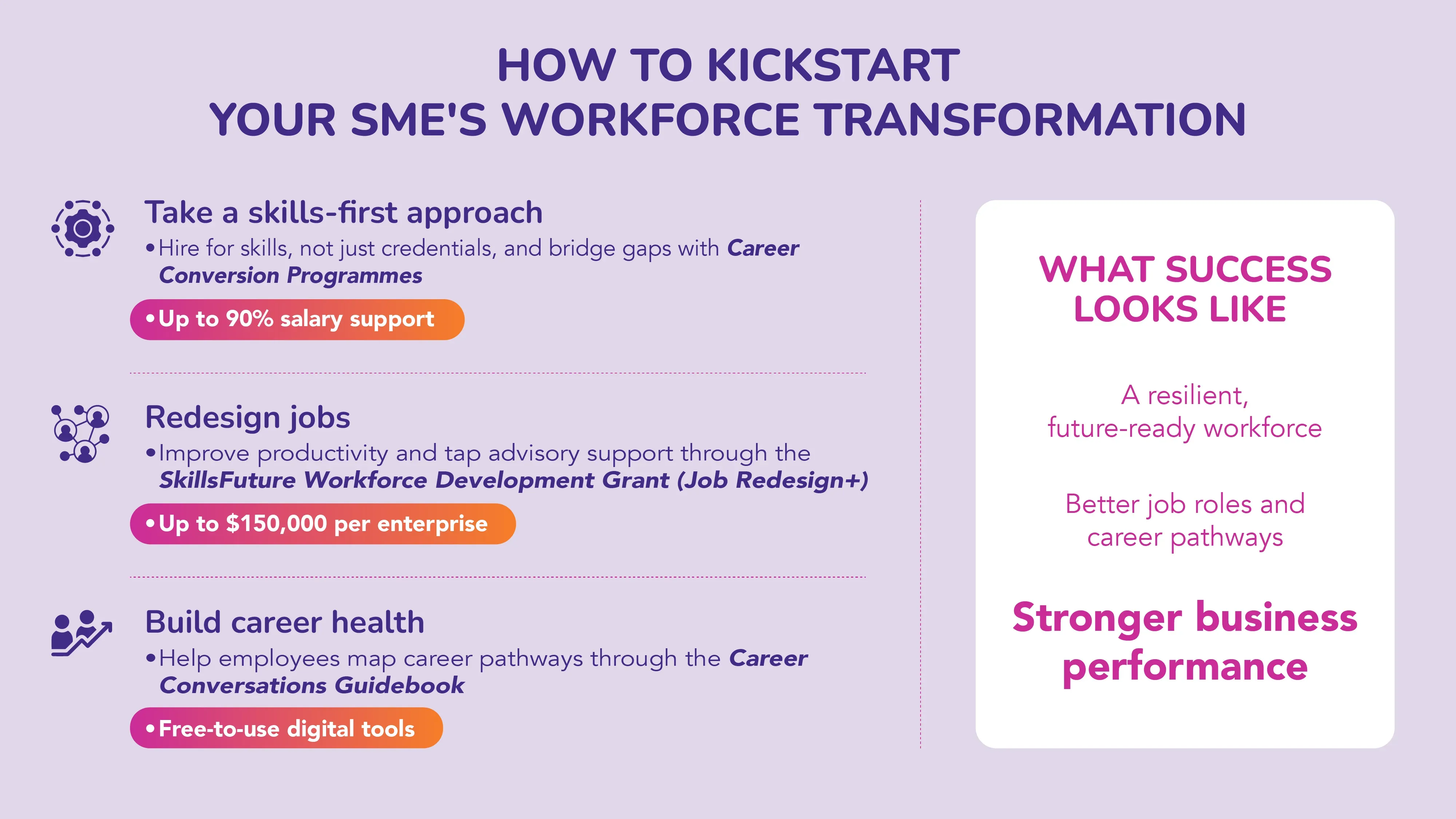 HOW TO KICKSTART
YOUR SME'S WORKFORCE TRANSFORMATION

Take a skills-first approach

• Hire for skills, not just credentials, and bridge gaps with Career Conversion Programmes

• Up to 90% salary support

Redesign jobs

• Improve productivity and tap advisory support through the SkillsFuture Workforce Development Grant (Job Redesign+)

• Up to $150,000 per enterprise

Build career health

• Help employees map career pathways through the Career Conversations Guidebook

• Free-to-use digital tools

WHAT SUCCESS LOOKS LIKE

A resilient, future-ready workforce

Better job roles and career pathways

Stronger business performance